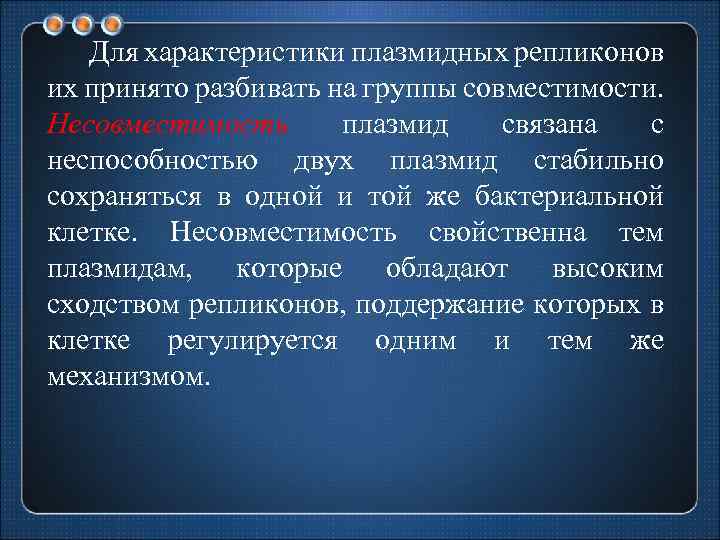 Для характеристики плазмидных репликонов их принято разбивать на группы совместимости. Несовместимость плазмид связана с неспособностью двух плазмид стабильно сохраняться в одной и той же бактериальной клетке. Несовместимость свойственна тем плазмидам, которые обладают высоким сходством репликонов, поддержание которых в клетке регулируется одним и тем же механизмом.